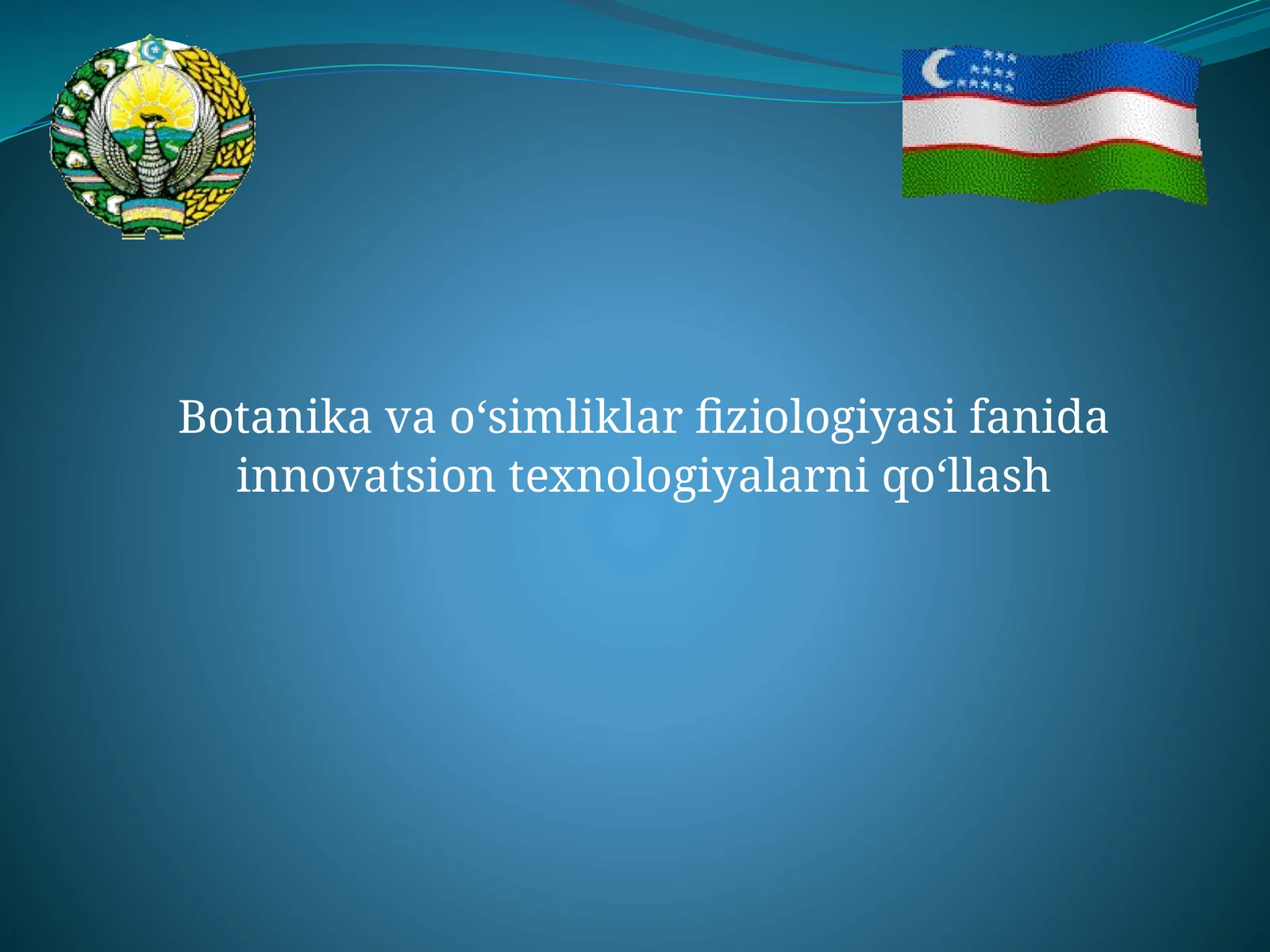 Botanika va o‘simliklar fiziologiyasi fanida innovatsion texnologiyalarni qo‘llash